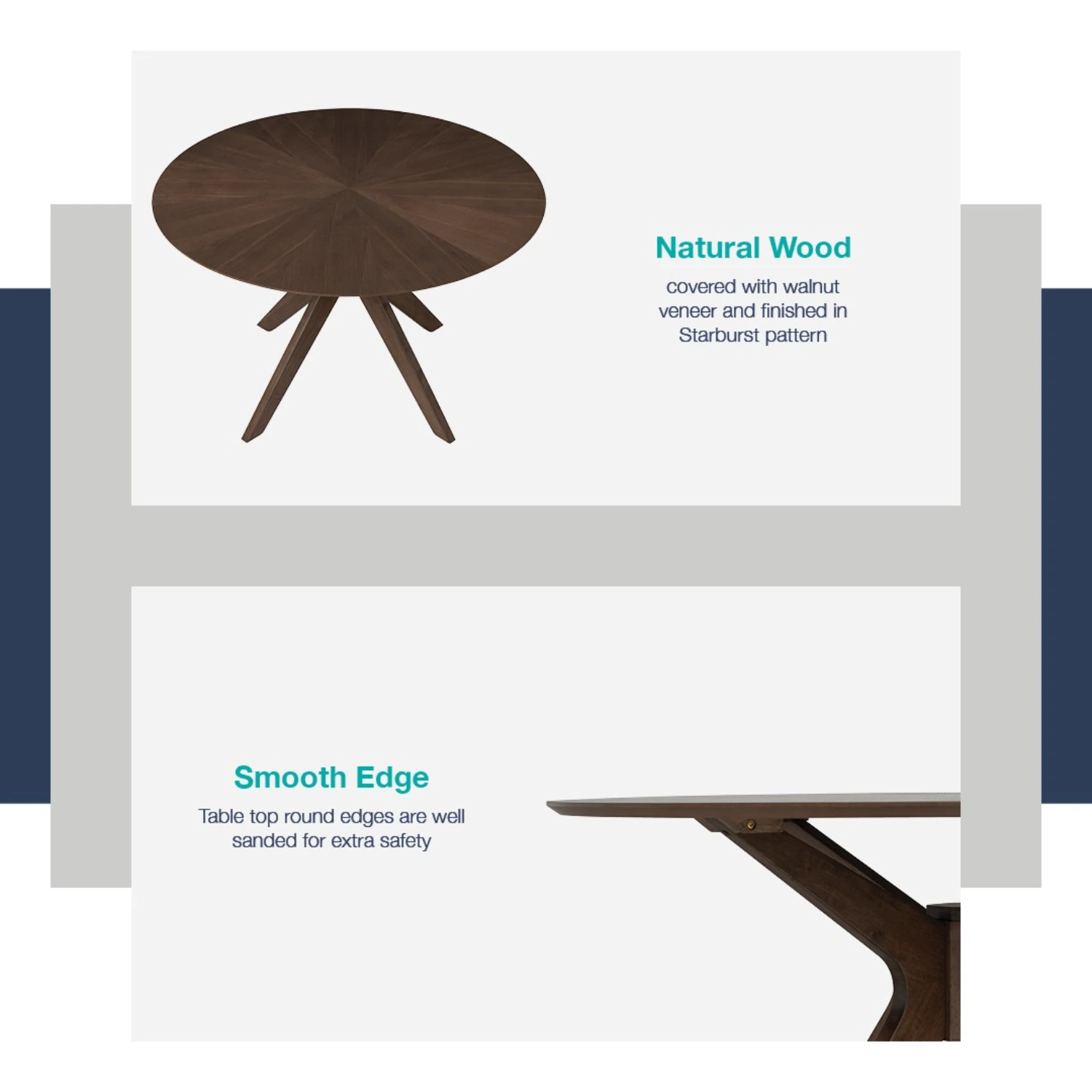 Natural Wood

covered with walnut veneer and finished in Starburst pattern

Smooth Edge

Table top round edges are well sanded for extra safety